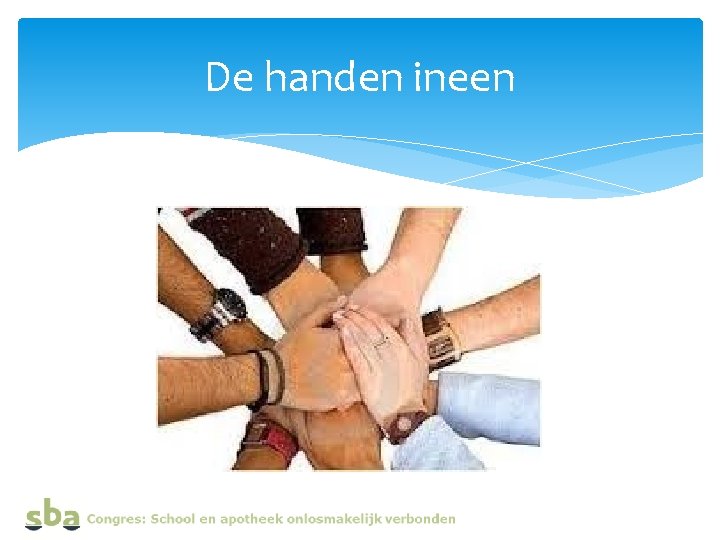 De handen ineen

sba Congres: School en apotheek onlosmakelijk verbonden